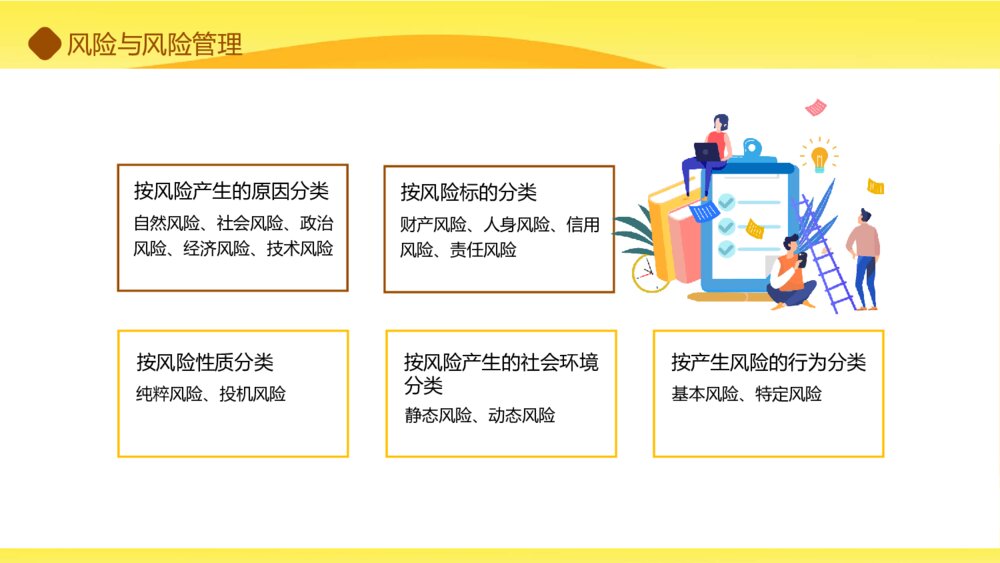 风险与风险管理

按风险产生的原因分类
自然风险、社会风险、政治风险、经济风险、技术风险

按风险标的分类
财产风险、人身风险、信用风险、责任风险

按风险性质分类
纯粹风险、投机风险

按风险产生的社会环境分类
静态风险、动态风险

按产生风险的行为分类
基本风险、特定风险